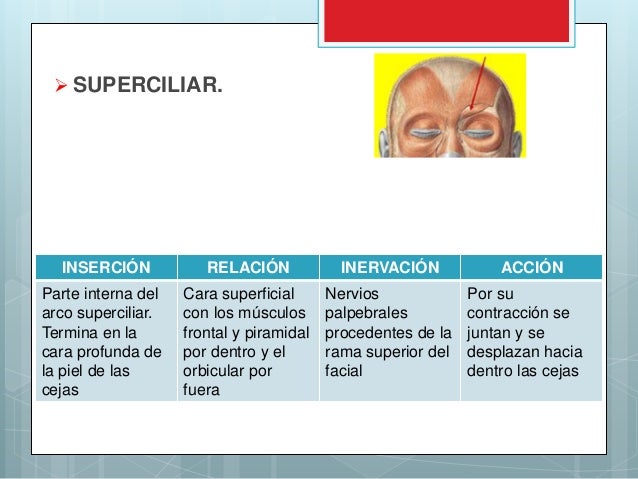 ➢ SUPERCILIAR.

| INSERCIÓN | RELACIÓN | INERVACIÓN | ACCIÓN |
|---|---|---|---|
| Parte interna del arco superciliar. Termina en la cara profunda de la piel de las cejas | Cara superficial con los músculos frontal y piramidal por dentro y el orbicular por fuera | Nervios palpebrales procedentes de la rama superior del facial | Por su contracción se juntan y se desplazan hacia dentro las cejas |